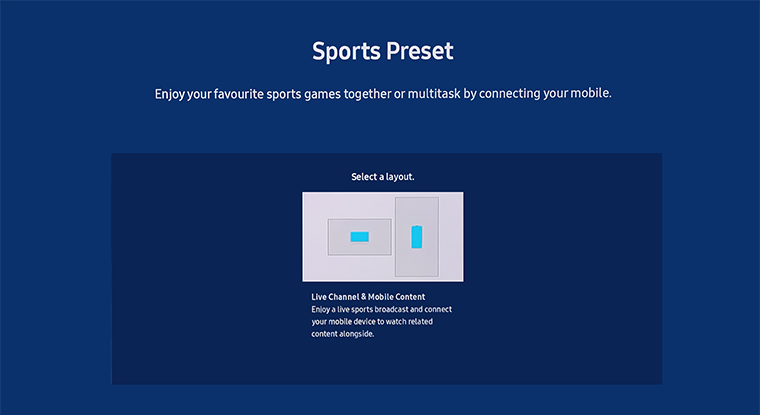 Sports Preset

Enjoy your favourite sports games together or multitask by connecting your mobile.

Select a layout.

Live Channel & Mobile Content
Enjoy a live sports broadcast and connect your mobile device to watch related content alongside.